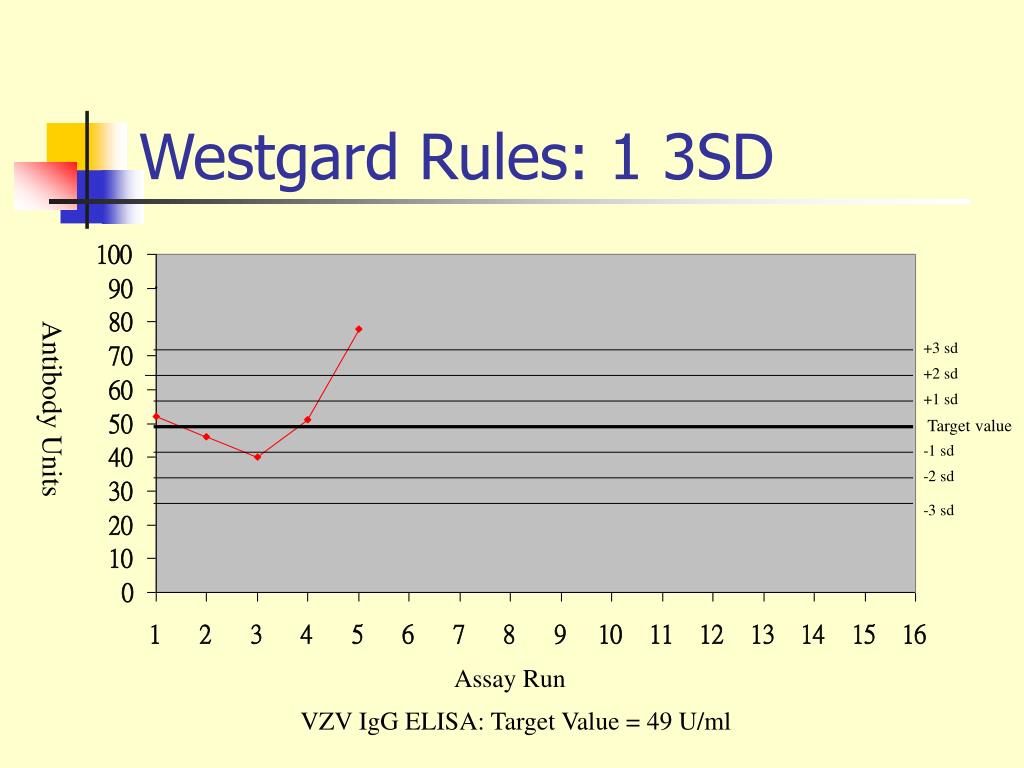 Westgard Rules: 1 3SD

Antibody Units

100
90
80
70
60
50
40
30
20
10
0

+3 sd
+2 sd
+1 sd
Target value
-1 sd
-2 sd
-3 sd

1 2 3 4 5 6 7 8 9 10 11 12 13 14 15 16

Assay Run

VZV IgG ELISA: Target Value = 49 U/ml